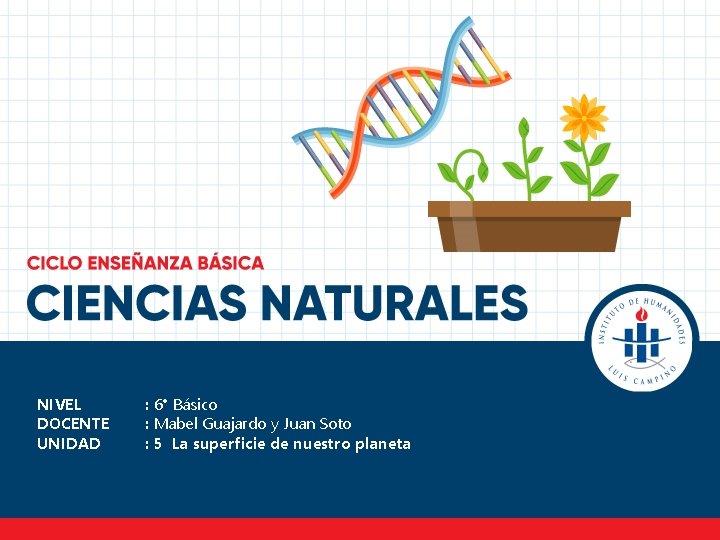 CICLO ENSEÑANZA BÁSICA
CIENCIAS NATURALES

INSTITUTO DE HUMANIDADES
LUIS CAMPINO

NIVEL : 6° Básico
DOCENTE : Mabel Guajardo y Juan Soto
UNIDAD : 5 La superficie de nuestro planeta